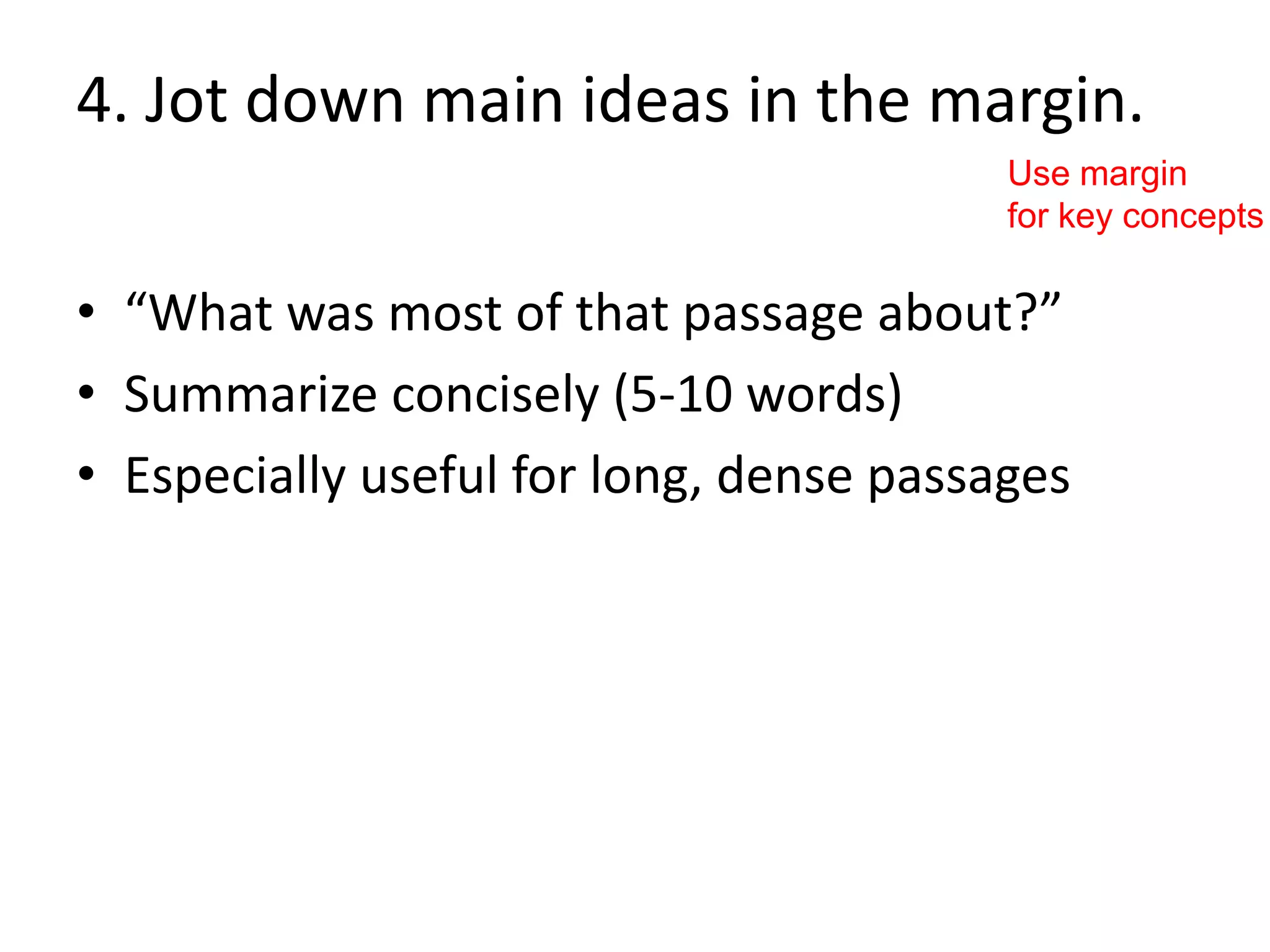 4. Jot down main ideas in the margin.

Use margin for key concepts

• “What was most of that passage about?”
• Summarize concisely (5-10 words)
• Especially useful for long, dense passages